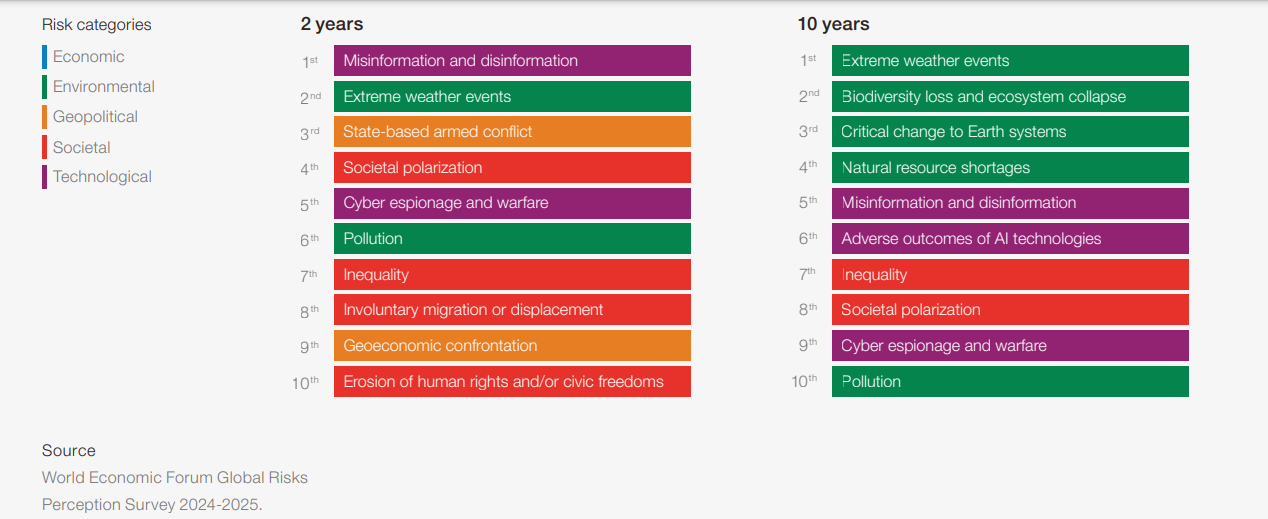 Risk categories
Economic
Environmental
Geopolitical
Societal
Technological

2 years

1st Misinformation and disinformation
2nd Extreme weather events
3rd State-based armed conflict
4th Societal polarization
5th Cyber espionage and warfare
6th Pollution
7th Inequality
8th Involuntary migration or displacement
9th Geoeconomic confrontation
10th Erosion of human rights and/or civic freedoms

10 years

1st Extreme weather events
2nd Biodiversity loss and ecosystem collapse
3rd Critical change to Earth systems
4th Natural resource shortages
5th Misinformation and disinformation
6th Adverse outcomes of AI technologies
7th Inequality
8th Societal polarization
9th Cyber espionage and warfare
10th Pollution

Source
World Economic Forum Global Risks Perception Survey 2024-2025.